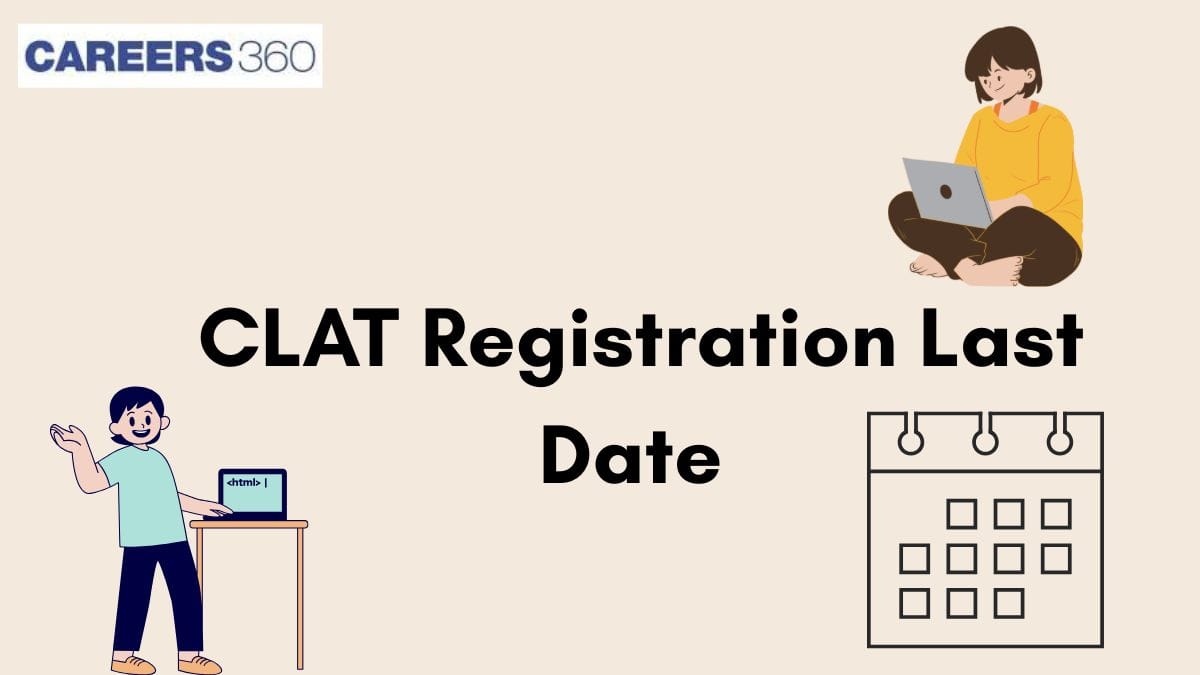 CAREERS360

CLAT Registration Last Date

<html> |